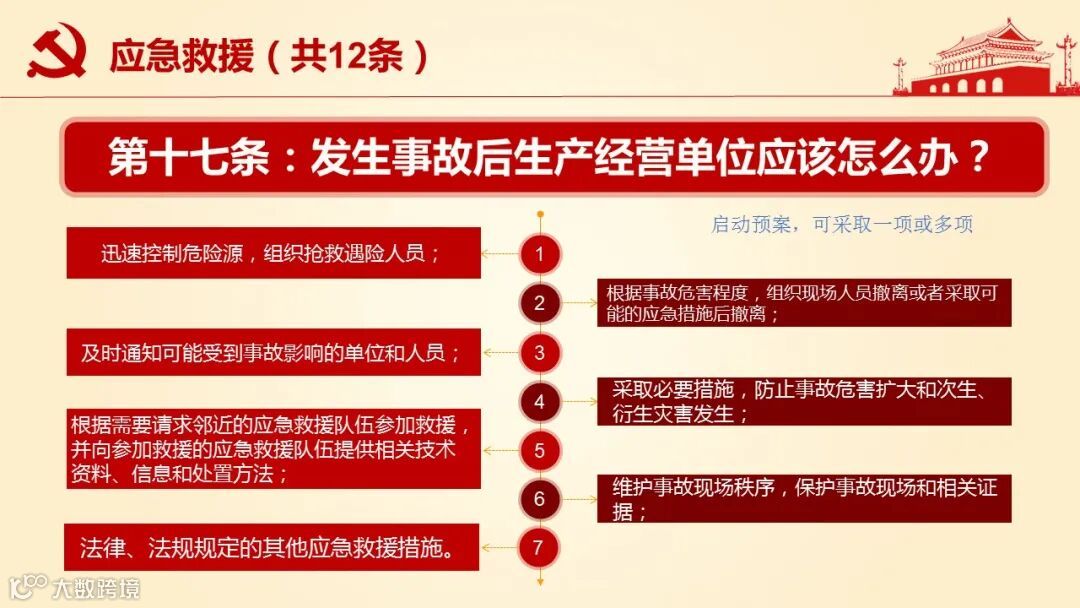 应急救援（共12条）

第十七条：发生事故后生产经营单位应该怎么办？

启动预案，可采取一项或多项

1
迅速控制危险源，组织抢救遇险人员；

2
根据事故危害程度，组织现场人员撤离或者采取可能的应急措施后撤离；

3
及时通知可能受到事故影响的单位和人员；

4
采取必要措施，防止事故危害扩大和次生、衍生灾害发生；

5
根据需要请求邻近的应急救援队伍参加救援，并向参加救援的应急救援队伍提供相关技术资料、信息和处置方法；

6
维护事故现场秩序，保护事故现场和相关证据；

7
法律、法规规定的其他应急救援措施。

大数跨境